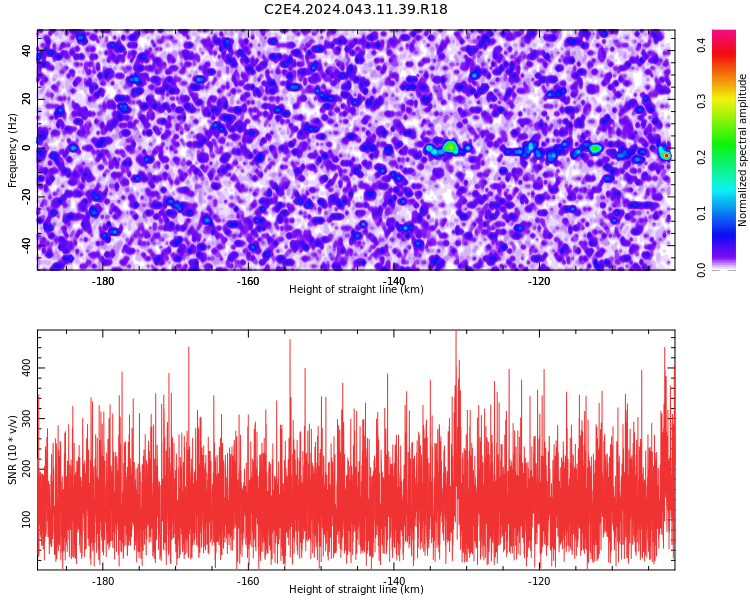 C2E4.2024.043.11.39.R18

Frequency (Hz)
40
20
0
-20
-40
-180
-160
-140
-120
Height of straight line (km)

Normalized spectral amplitude
0.0
0.1
0.2
0.3
0.4

SNR (10 * v/v)
400
300
200
100
-180
-160
-140
-120
Height of straight line (km)